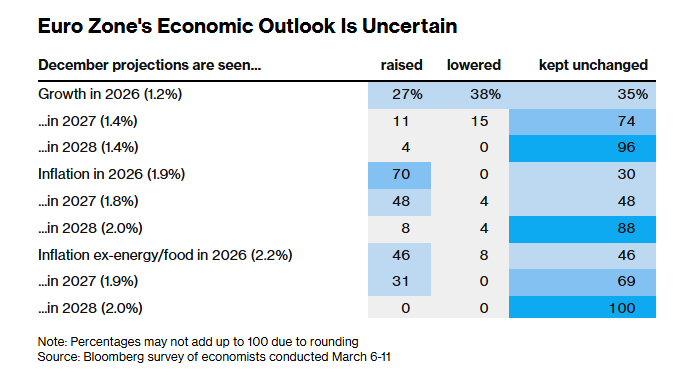 Euro Zone's Economic Outlook Is Uncertain

| December projections are seen... | raised | lowered | kept unchanged |
|---|---|---|---|
| Growth in 2026 (1.2%) | 27% | 38% | 35% |
| ...in 2027 (1.4%) | 11 | 15 | 74 |
| ...in 2028 (1.4%) | 4 | 0 | 96 |
| Inflation in 2026 (1.9%) | 70 | 0 | 30 |
| ...in 2027 (1.8%) | 48 | 4 | 48 |
| ...in 2028 (2.0%) | 8 | 4 | 88 |
| Inflation ex-energy/food in 2026 (2.2%) | 46 | 8 | 46 |
| ...in 2027 (1.9%) | 31 | 0 | 69 |
| ...in 2028 (2.0%) | 0 | 0 | 100 |

Note: Percentages may not add up to 100 due to rounding
Source: Bloomberg survey of economists conducted March 6-11